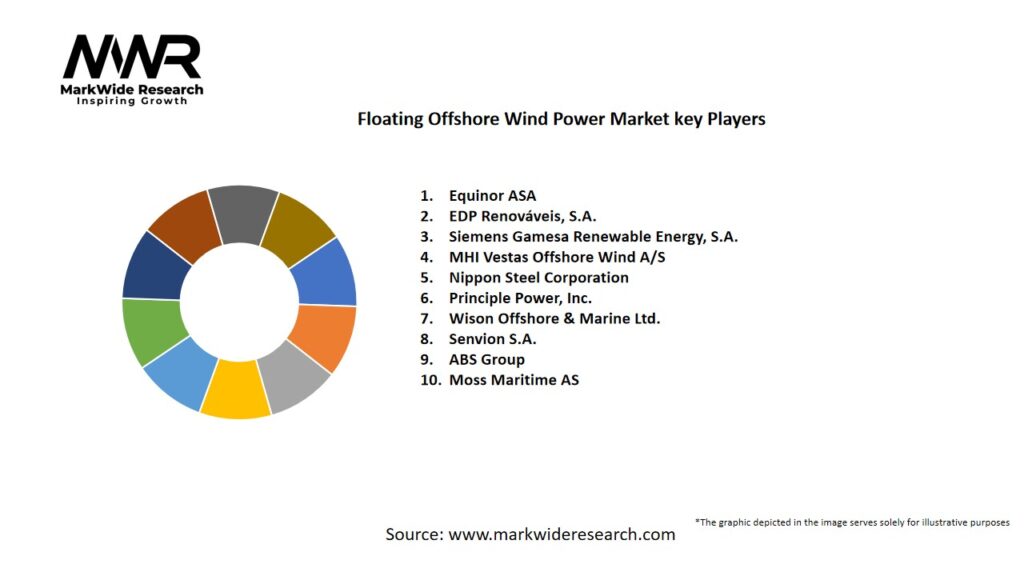 MWR
MarkWide Research
Inspiring Growth

Floating Offshore Wind Power Market key Players

1. Equinor ASA
2. EDP Renováveis, S.A.
3. Siemens Gamesa Renewable Energy, S.A.
4. MHI Vestas Offshore Wind A/S
5. Nippon Steel Corporation
6. Principle Power, Inc.
7. Wison Offshore & Marine Ltd.
8. Senvion S.A.
9. ABS Group
10. Moss Maritime AS

Source: www.markwideresearch.com

*The graphic depicted in the image serves solely for illustrative purposes